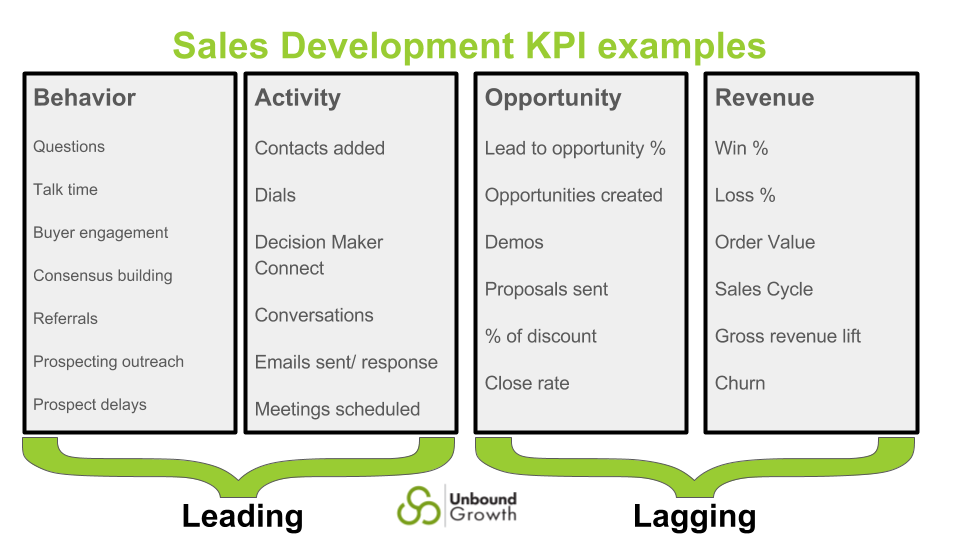 Sales Development KPI examples

Behavior

Questions

Talk time

Buyer engagement

Consensus building

Referrals

Prospecting outreach

Prospect delays

Activity

Contacts added

Dials

Decision Maker Connect

Conversations

Emails sent/ response

Meetings scheduled

Opportunity

Lead to opportunity %

Opportunities created

Demos

Proposals sent

% of discount

Close rate

Revenue

Win %

Loss %

Order Value

Sales Cycle

Gross revenue lift

Churn

Leading

Unbound Growth

Lagging